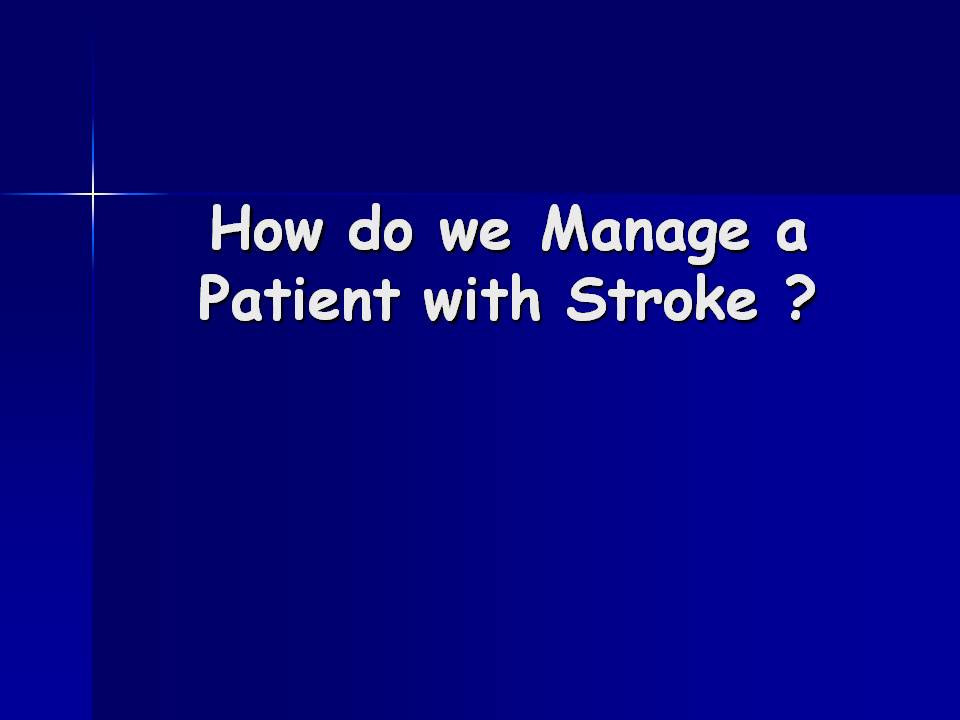 How do we Manage a Patient with Stroke ?